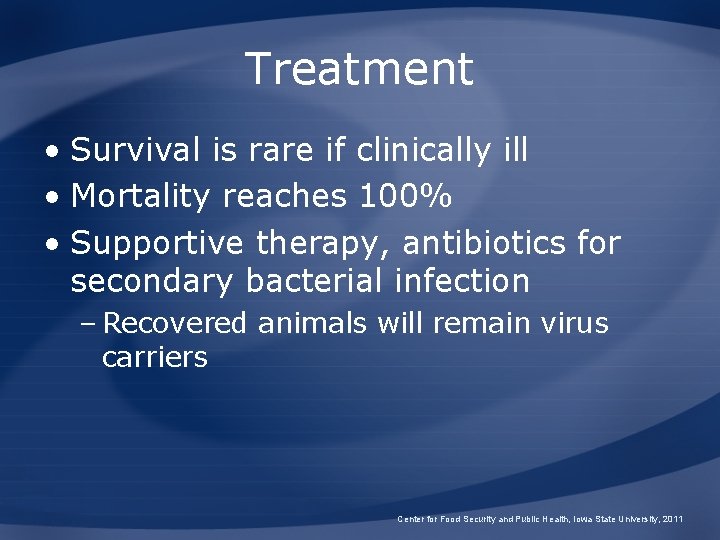 Treatment

• Survival is rare if clinically ill
• Mortality reaches 100%
• Supportive therapy, antibiotics for secondary bacterial infection
– Recovered animals will remain virus carriers

Center for Food Security and Public Health, Iowa State University, 2011